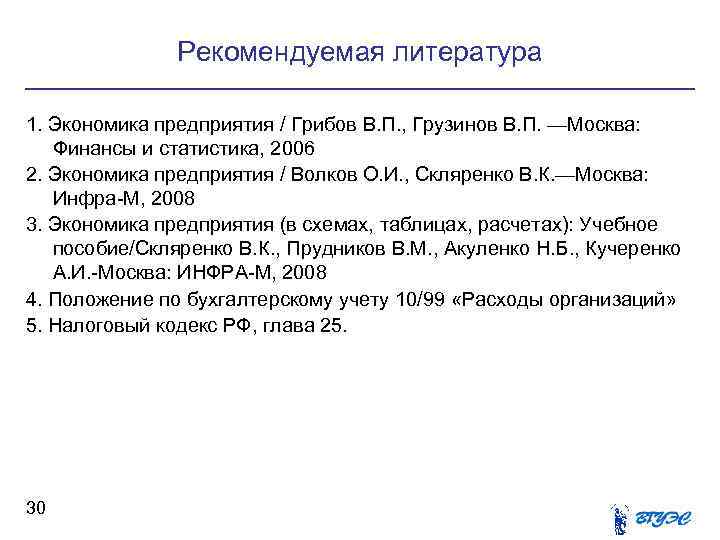 Рекомендуемая литература

1. Экономика предприятия / Грибов В.П., Грузинов В.П. —Москва: Финансы и статистика, 2006

2. Экономика предприятия / Волков О.И., Скляренко В.К.—Москва: Инфра-М, 2008

3. Экономика предприятия (в схемах, таблицах, расчетах): Учебное пособие/Скляренко В.К., Прудников В.М., Акуленко Н.Б., Кучеренко А.И.-Москва: ИНФРА-М, 2008

4. Положение по бухгалтерскому учету 10/99 «Расходы организаций»

5. Налоговый кодекс РФ, глава 25.

30

ВГУЭС